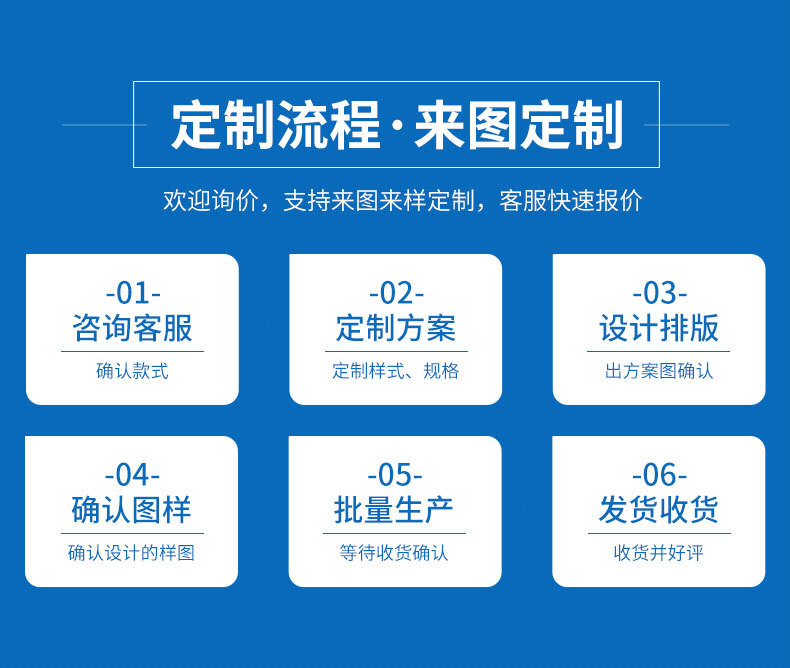 定制流程·来图定制

欢迎询价，支持来图来样定制，客服快速报价

-01-
咨询客服
确认款式

-02-
定制方案
定制样式、规格

-03-
设计排版
出方案图确认

-04-
确认图样
确认设计的样图

-05-
批量生产
等待收货确认

-06-
发货收货
收货并好评